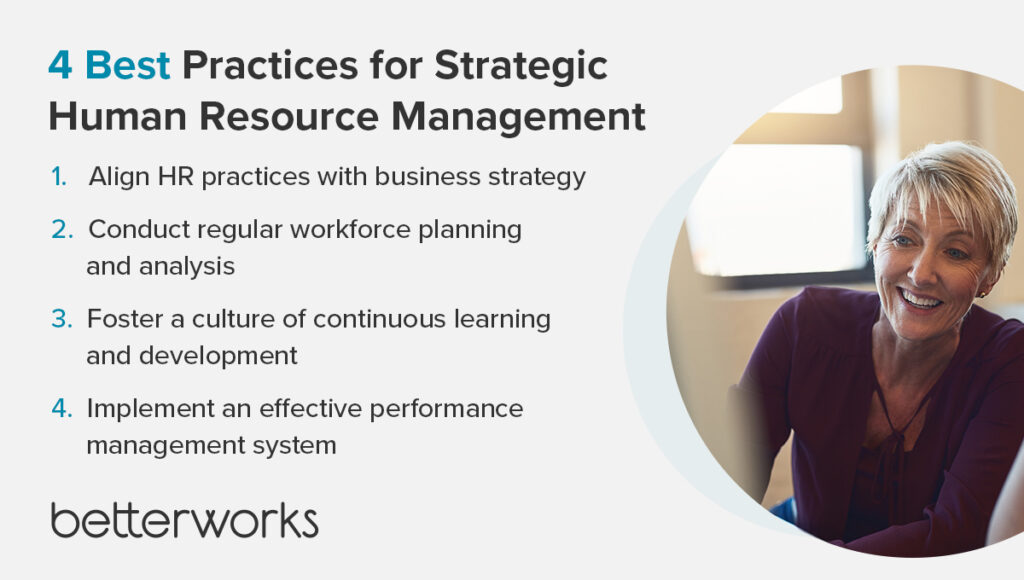 4 Best Practices for Strategic Human Resource Management

1. Align HR practices with business strategy
2. Conduct regular workforce planning and analysis
3. Foster a culture of continuous learning and development
4. Implement an effective performance management system

betterworks